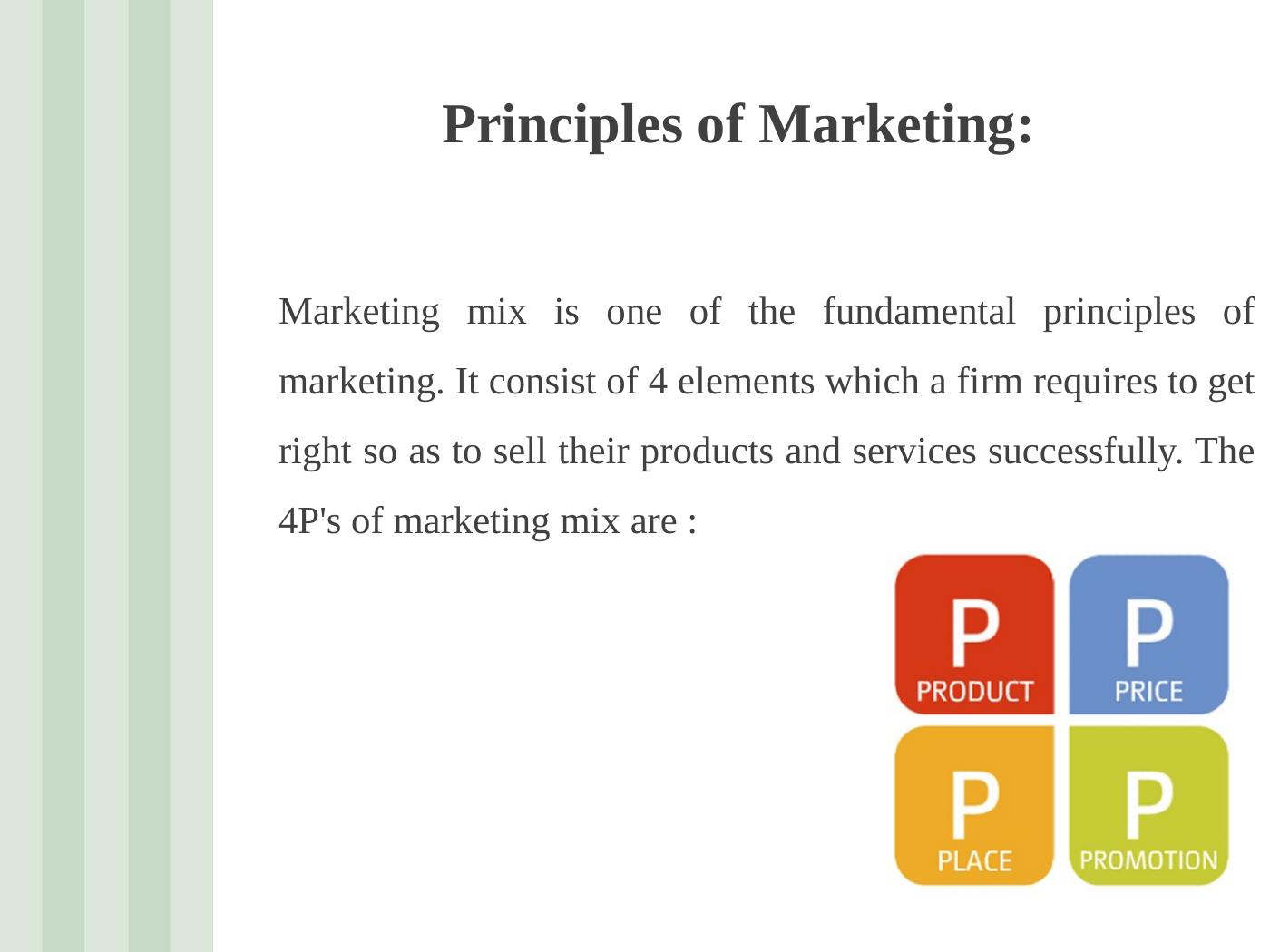 Principles of Marketing:

Marketing mix is one of the fundamental principles of marketing. It consist of 4 elements which a firm requires to get right so as to sell their products and services successfully. The 4P's of marketing mix are :

P
PRODUCT

P
PRICE

P
PLACE

P
PROMOTION